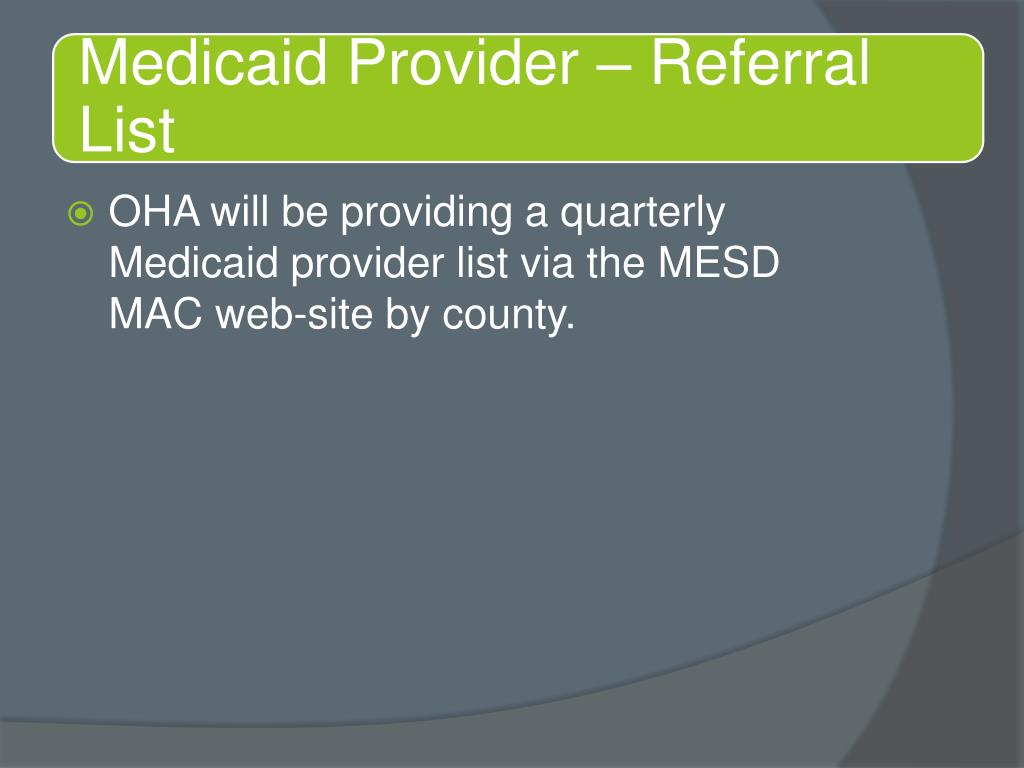 Medicaid Provider – Referral List

OHA will be providing a quarterly Medicaid provider list via the MESD MAC web-site by county.